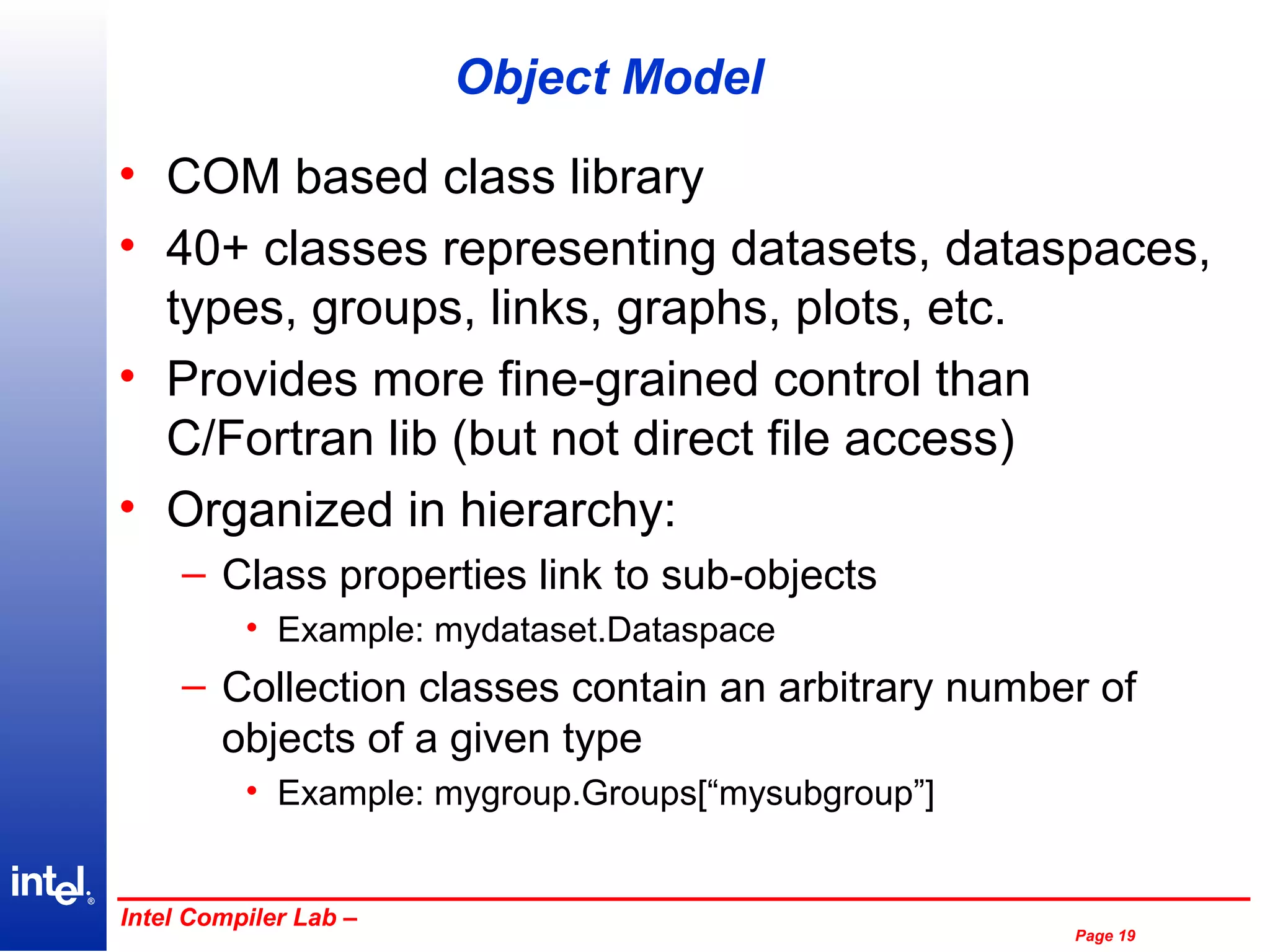 Object Model

• COM based class library

• 40+ classes representing datasets, dataspaces, types, groups, links, graphs, plots, etc.

• Provides more fine-grained control than C/Fortran lib (but not direct file access)

• Organized in hierarchy:

– Class properties link to sub-objects

• Example: mydataset.Dataspace

– Collection classes contain an arbitrary number of objects of a given type

• Example: mygroup.Groups[“mysubgroup”]

intel®

Intel Compiler Lab –

Page 19